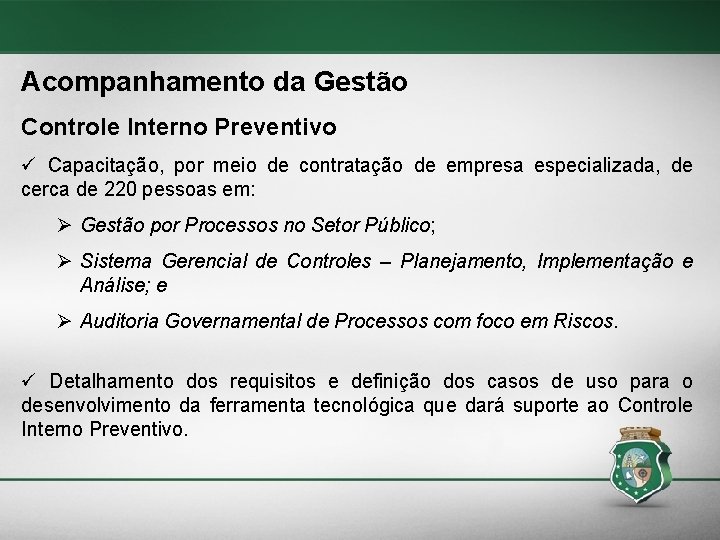 Acompanhamento da Gestão

Controle Interno Preventivo

✓ Capacitação, por meio de contratação de empresa especializada, de cerca de 220 pessoas em:

➢ Gestão por Processos no Setor Público;

➢ Sistema Gerencial de Controles – Planejamento, Implementação e Análise; e

➢ Auditoria Governamental de Processos com foco em Riscos.

✓ Detalhamento dos requisitos e definição dos casos de uso para o desenvolvimento da ferramenta tecnológica que dará suporte ao Controle Interno Preventivo.